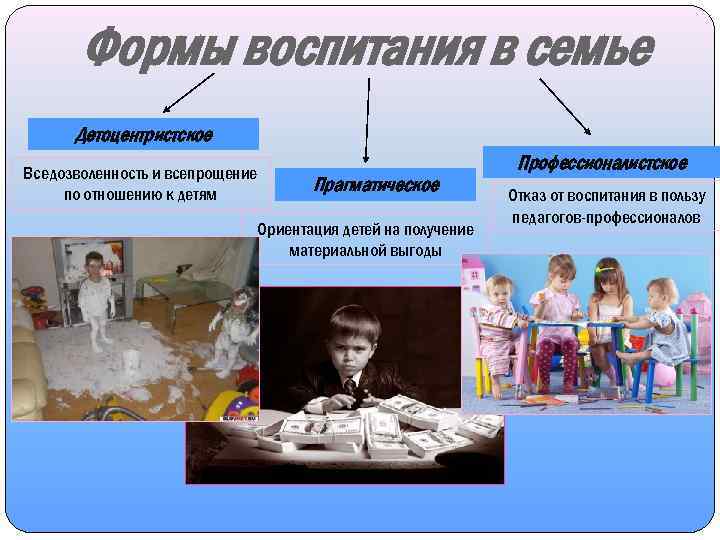 Формы воспитания в семье

Детоцентристское

Вседозволенность и всепрощение по отношению к детям

Прагматическое

Ориентация детей на получение материальной выгоды

Профессионалистское

Отказ от воспитания в пользу педагогов-профессионалов